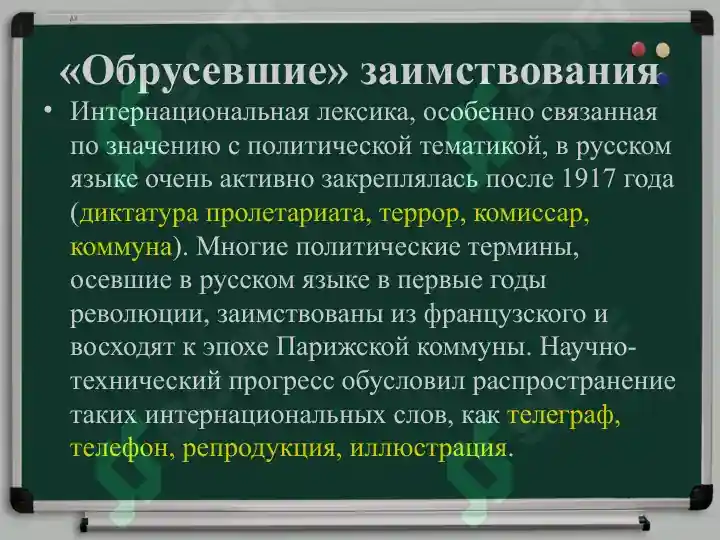 «Обрусевшие» заимствования

• Интернациональная лексика, особенно связанная по значению с политической тематикой, в русском языке очень активно закреплялась после 1917 года (диктатура пролетариата, террор, комиссар, коммуна). Многие политические термины, осевшие в русском языке в первые годы революции, заимствованы из французского и восходят к эпохе Парижской коммуны. Научно-технический прогресс обусловил распространение таких интернациональных слов, как телеграф, телефон, репродукция, иллюстрация.